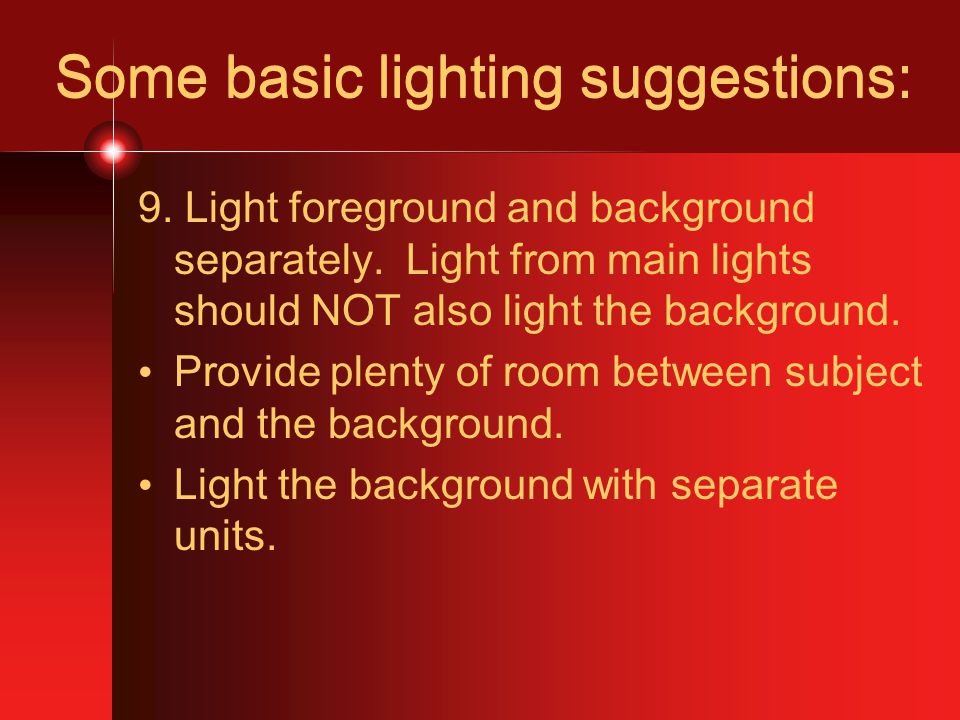 Some basic lighting suggestions:

9. Light foreground and background separately. Light from main lights should NOT also light the background.

• Provide plenty of room between subject and the background.

• Light the background with separate units.